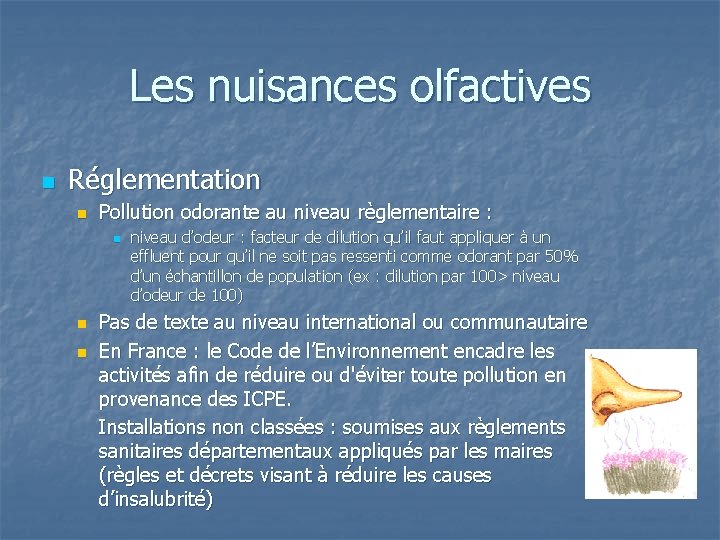 Les nuisances olfactives

Réglementation

Pollution odorante au niveau règlementaire :

niveau d'odeur : facteur de dilution qu'il faut appliquer à un effluent pour qu'il ne soit pas ressenti comme odorant par 50% d'un échantillon de population (ex : dilution par 100> niveau d'odeur de 100)

Pas de texte au niveau international ou communautaire

En France : le Code de l'Environnement encadre les activités afin de réduire ou d'éviter toute pollution en provenance des ICPE.

Installations non classées : soumises aux règlements sanitaires départementaux appliqués par les maires (règles et décrets visant à réduire les causes d'insalubrité)